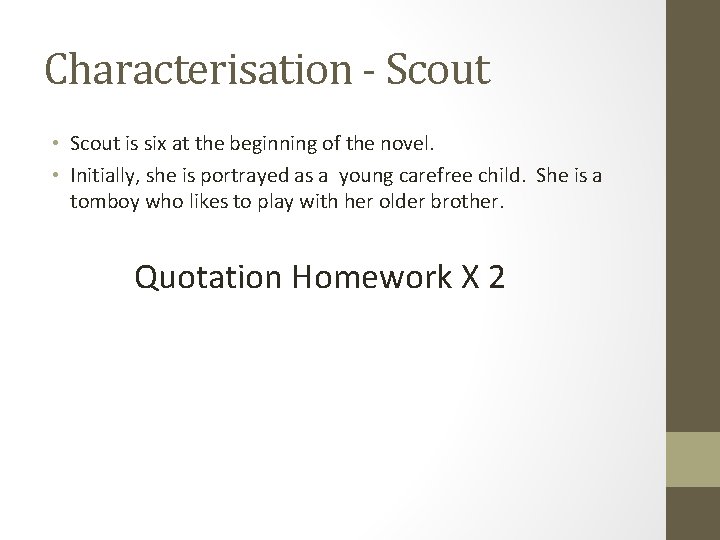 Characterisation - Scout

• Scout is six at the beginning of the novel.
• Initially, she is portrayed as a young carefree child. She is a tomboy who likes to play with her older brother.

Quotation Homework X 2